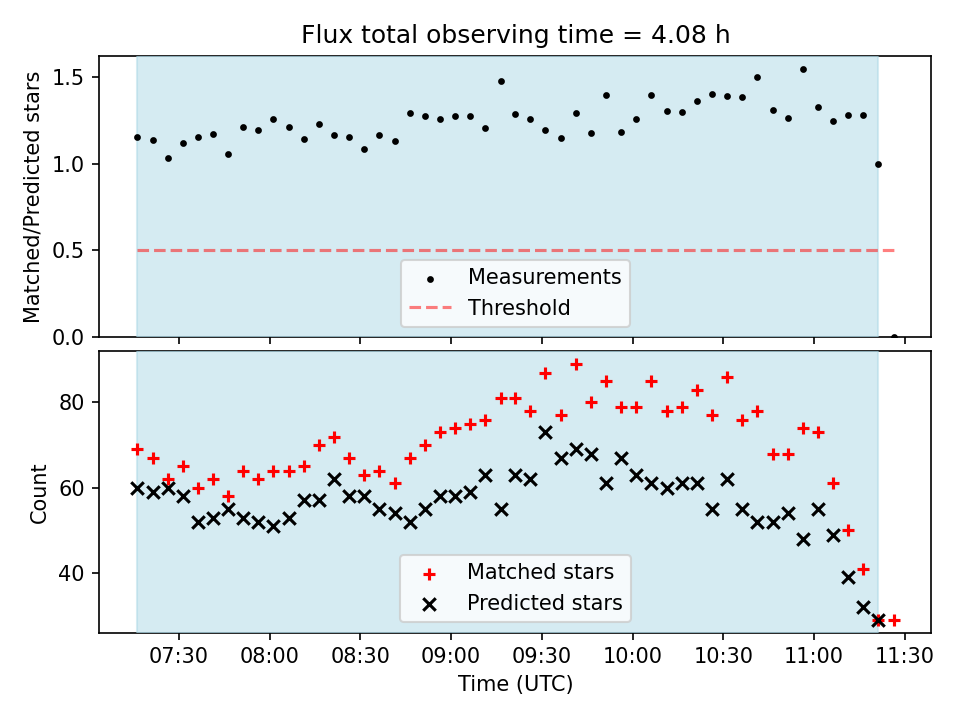 Flux total observing time = 4.08 h

Matched/Predicted stars

1.5
1.0
0.5
0.0

Measurements
Threshold

Count

80
60
40

Matched stars
Predicted stars

07:30
08:00
08:30
09:00
09:30
10:00
10:30
11:00
11:30

Time (UTC)